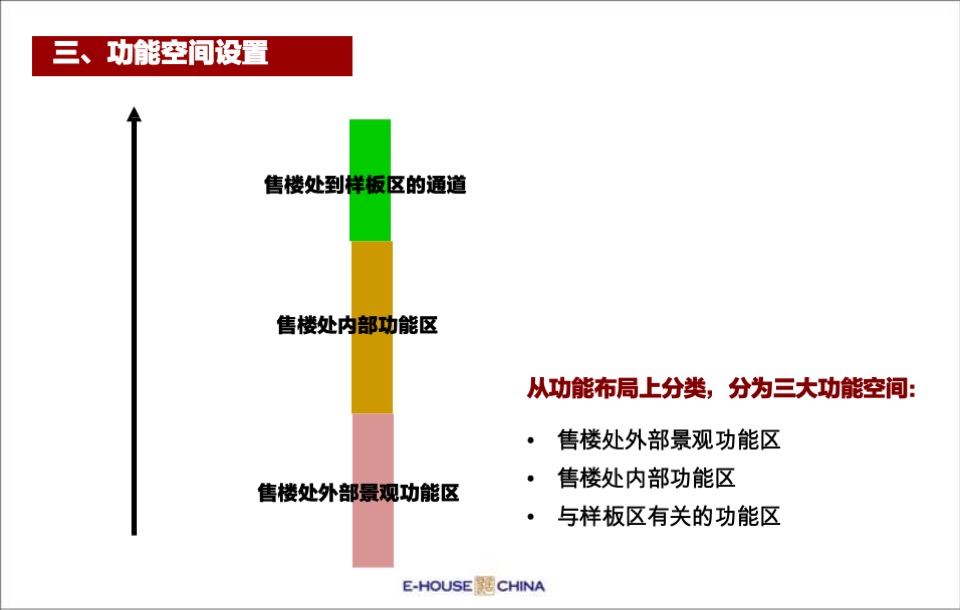 三、功能空间设置

售楼处到样板区的通道

售楼处内部功能区

售楼处外部景观功能区

从功能布局上分类，分为三大功能空间：

• 售楼处外部景观功能区
• 售楼处内部功能区
• 与样板区有关的功能区

E-HOUSE CHINA